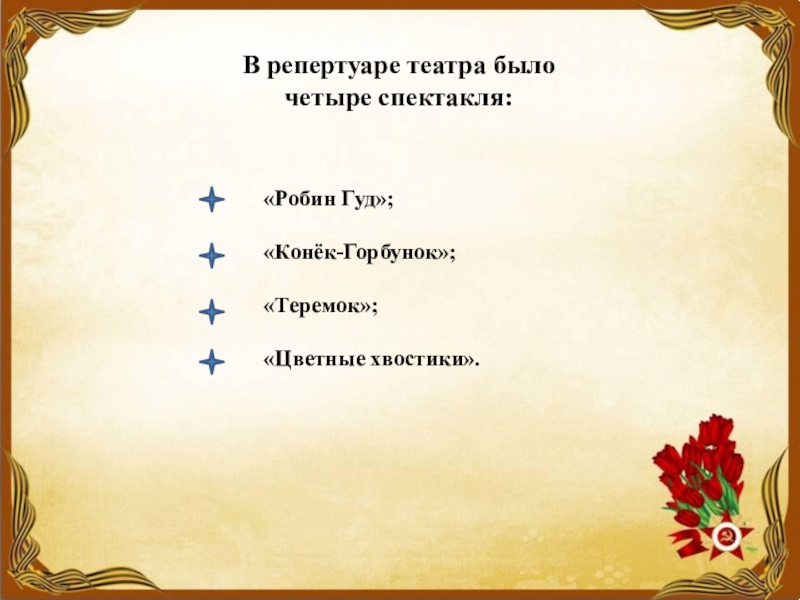 В репертуаре театра было четыре спектакля:

«Робин Гуд»;

«Конёк-Горбунок»;

«Теремок»;

«Цветные хвостики».